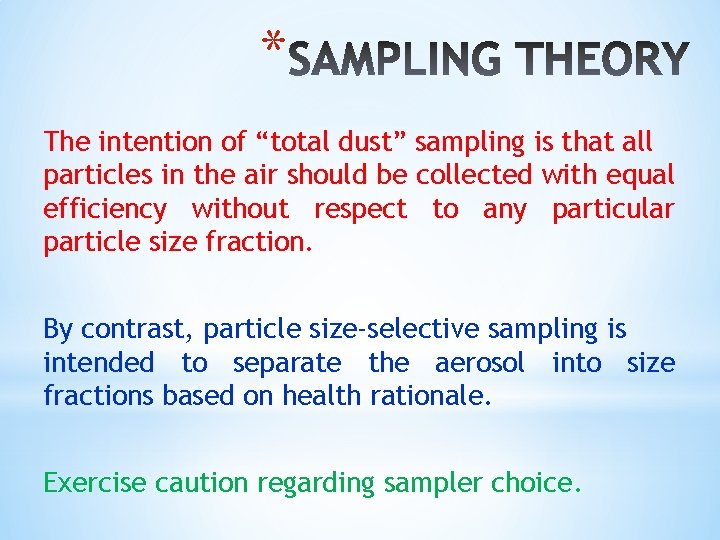 *SAMPLING THEORY

The intention of “total dust” sampling is that all particles in the air should be collected with equal efficiency without respect to any particular particle size fraction.

By contrast, particle size-selective sampling is intended to separate the aerosol into size fractions based on health rationale.

Exercise caution regarding sampler choice.